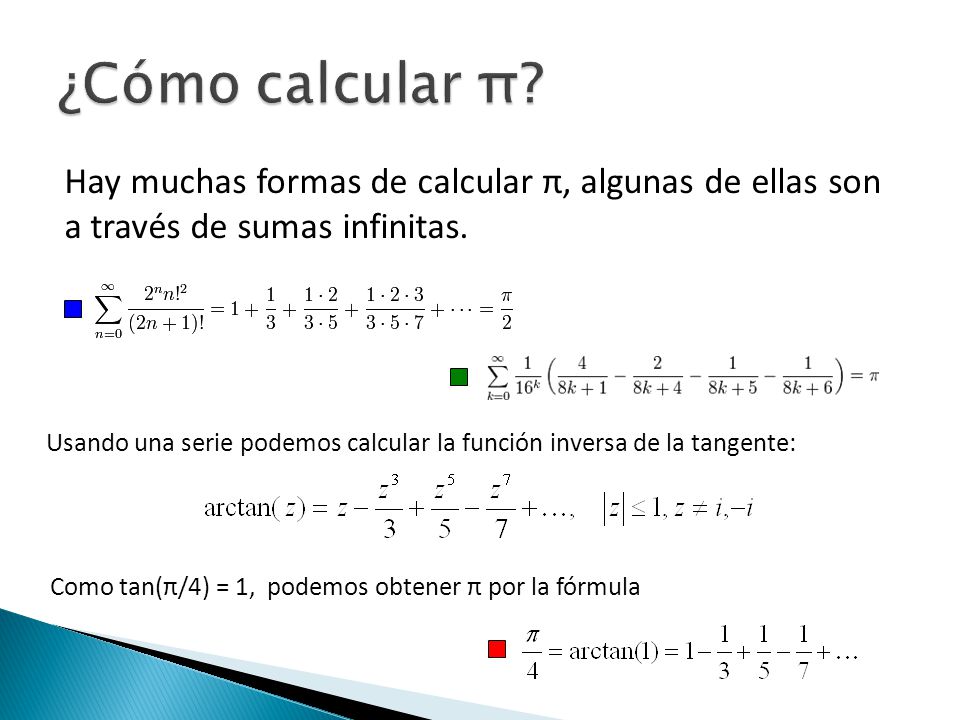 ¿Cómo calcular π?

Hay muchas formas de calcular π, algunas de ellas son a través de sumas infinitas.

$\sum_{n=0}^{\infty} \frac{2^n n!^2}{(2n+1)!} = 1 + \frac{1}{3} + \frac{1 \cdot 2}{3 \cdot 5} + \frac{1 \cdot 2 \cdot 3}{3 \cdot 5 \cdot 7} + \cdots = \frac{\pi}{2}$

$\sum_{k=0}^{\infty} \frac{1}{16^k} \left( \frac{4}{8k+1} - \frac{2}{8k+4} - \frac{1}{8k+5} - \frac{1}{8k+6} \right) = \pi$

Usando una serie podemos calcular la función inversa de la tangente:

$\arctan(z) = z - \frac{z^3}{3} + \frac{z^5}{5} - \frac{z^7}{7} + \ldots, \quad |z| \leq 1, z \neq i, -i$

Como tan(π/4) = 1, podemos obtener π por la fórmula

$\frac{\pi}{4} = \arctan(1) = 1 - \frac{1}{3} + \frac{1}{5} - \frac{1}{7} + \ldots$